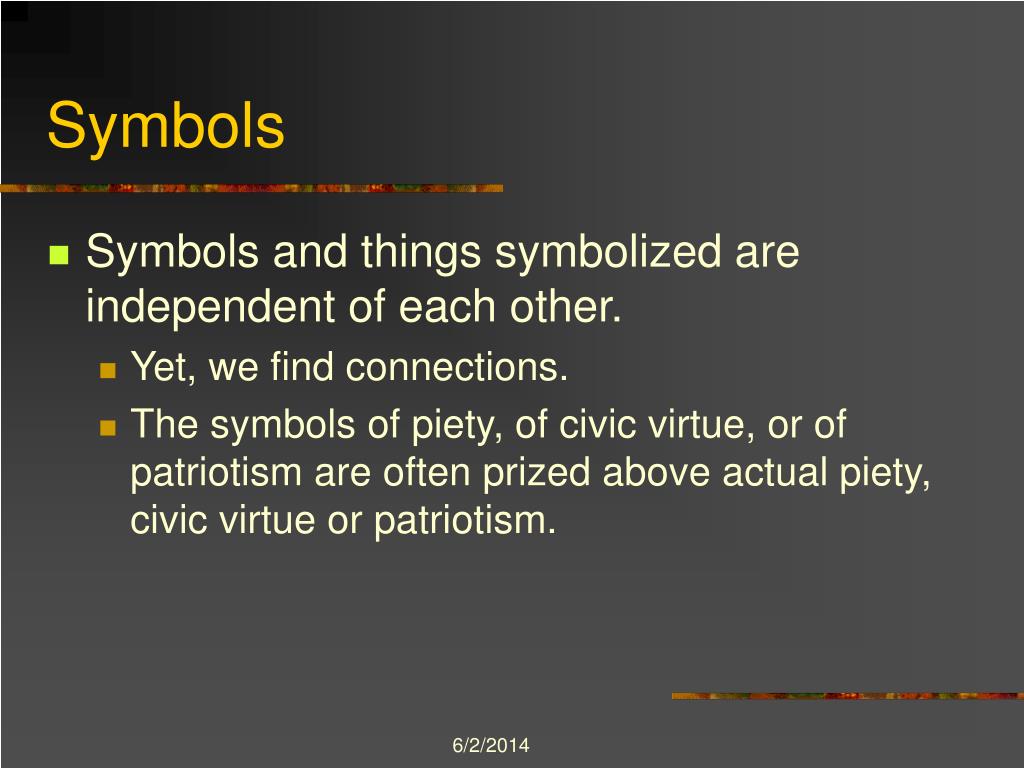 Symbols

Symbols and things symbolized are independent of each other.

Yet, we find connections.

The symbols of piety, of civic virtue, or of patriotism are often prized above actual piety, civic virtue or patriotism.

6/2/2014